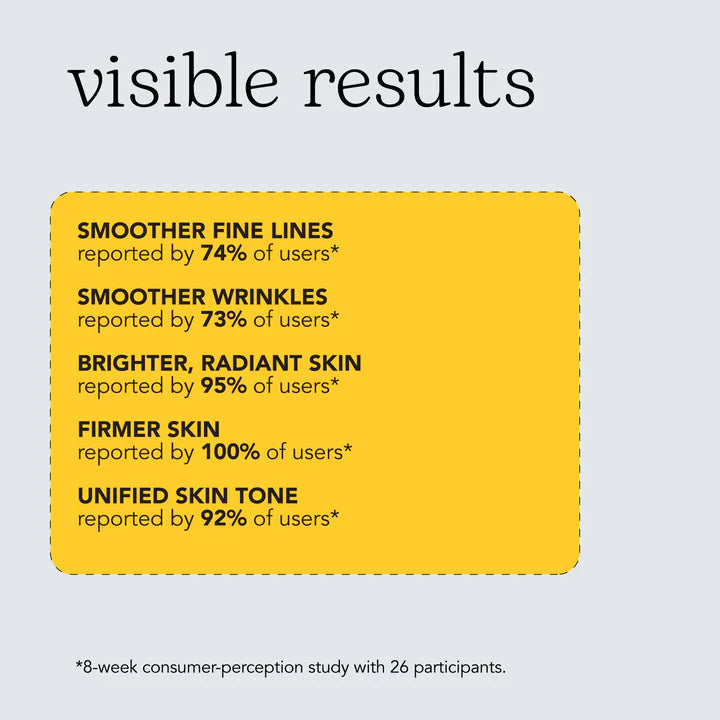 visible results

SMOOTHER FINE LINES
reported by 74% of users*

SMOOTHER WRINKLES
reported by 73% of users*

BRIGHTER, RADIANT SKIN
reported by 95% of users*

FIRMER SKIN
reported by 100% of users*

UNIFIED SKIN TONE
reported by 92% of users*

*8-week consumer-perception study with 26 participants.